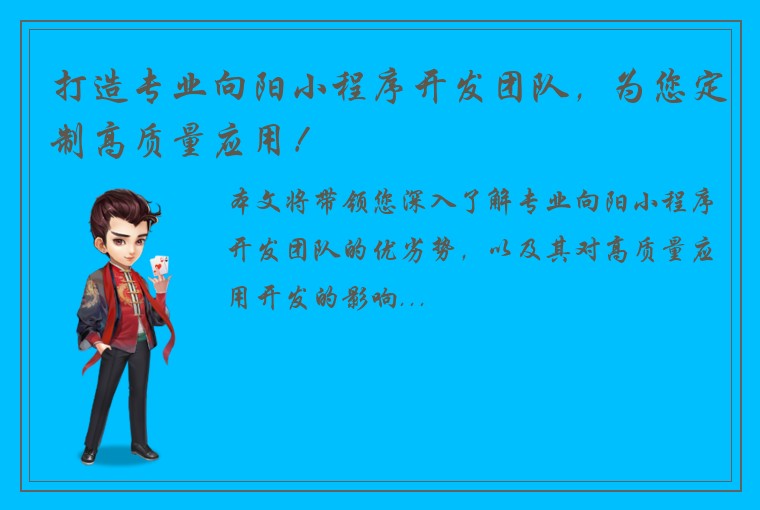 打造专业向阳小程序开发团队，为您定制高质量应用！

本文将带领您深入了解专业向阳小程序开发团队的优劣势，以及其对高质量应用开发的影响...